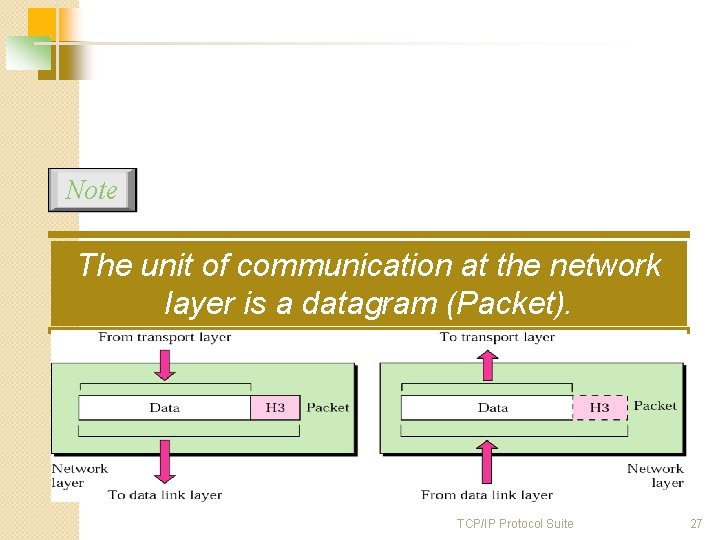 Note

The unit of communication at the network layer is a datagram (Packet).

From transport layer

Data H3 Packet

Network layer

To data link layer

To transport layer

Data H3 Packet

Network layer

From data link layer

TCP/IP Protocol Suite 27